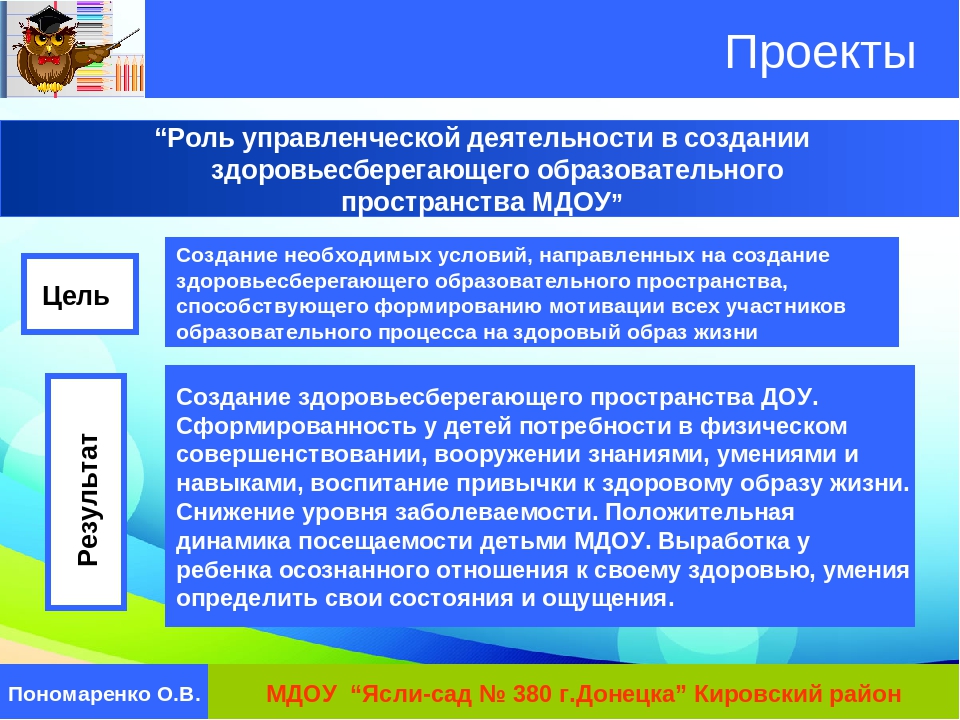 Проекты

“Роль управленческой деятельности в создании здоровьесберегающего образовательного пространства МДОУ”

Цель

Создание необходимых условий, направленных на создание здоровьесберегающего образовательного пространства, способствующего формированию мотивации всех участников образовательного процесса на здоровый образ жизни

Результат

Создание здоровьесберегающего пространства ДОУ. Сформированность у детей потребности в физическом совершенствовании, вооружении знаниями, умениями и навыками, воспитание привычки к здоровому образу жизни. Снижение уровня заболеваемости. Положительная динамика посещаемости детьми МДОУ. Выработка у ребенка осознанного отношения к своему здоровью, умения определить свои состояния и ощущения.

Пономаренко О.В.

МДОУ “Ясли-сад № 380 г.Донецка” Кировский район